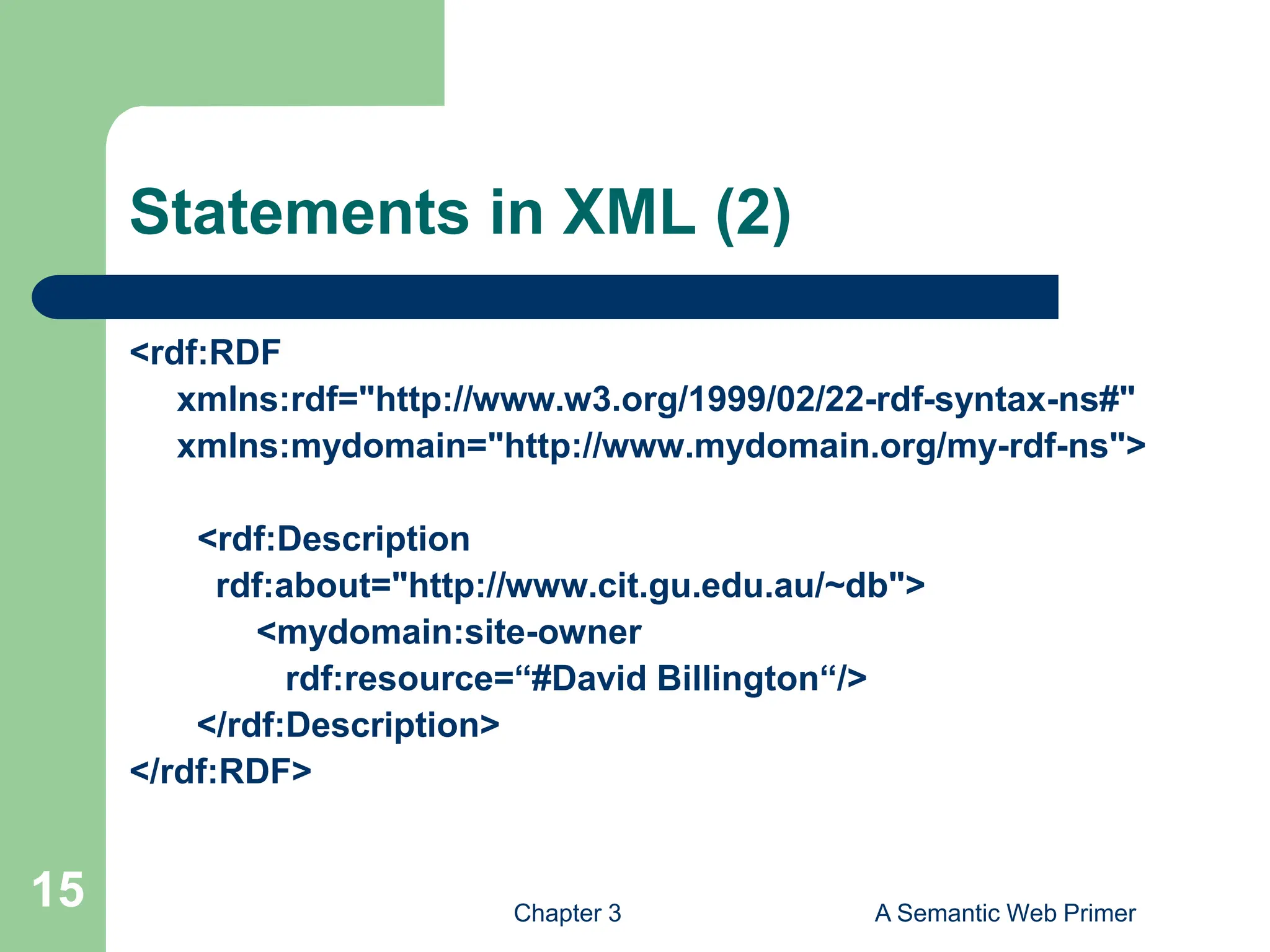 Statements in XML (2)

<rdf:RDF
xmlns:rdf="http://www.w3.org/1999/02/22-rdf-syntax-ns#"
xmlns:mydomain="http://www.mydomain.org/my-rdf-ns">

<rdf:Description
rdf:about="http://www.cit.gu.edu.au/~db">
<mydomain:site-owner
rdf:resource=“#David Billington“/>
</rdf:Description>
</rdf:RDF>

15

Chapter 3

A Semantic Web Primer